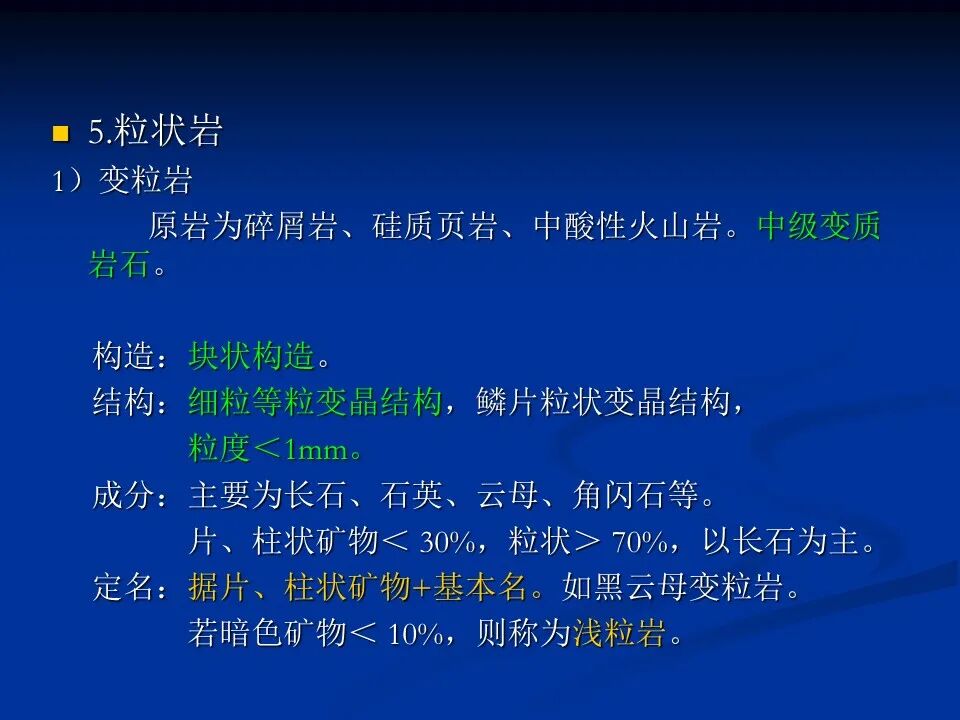 5.粒状岩

1）变粒岩

原岩为碎屑岩、硅质页岩、中酸性火山岩。中级变质岩石。

构造：块状构造。
结构：细粒等粒变晶结构，鳞片粒状变晶结构，粒度＜1mm。
成分：主要为长石、石英、云母、角闪石等。片、柱状矿物＜ 30%，粒状＞ 70%，以长石为主。
定名：据片、柱状矿物+基本名。如黑云母变粒岩。若暗色矿物＜ 10%，则称为浅粒岩。